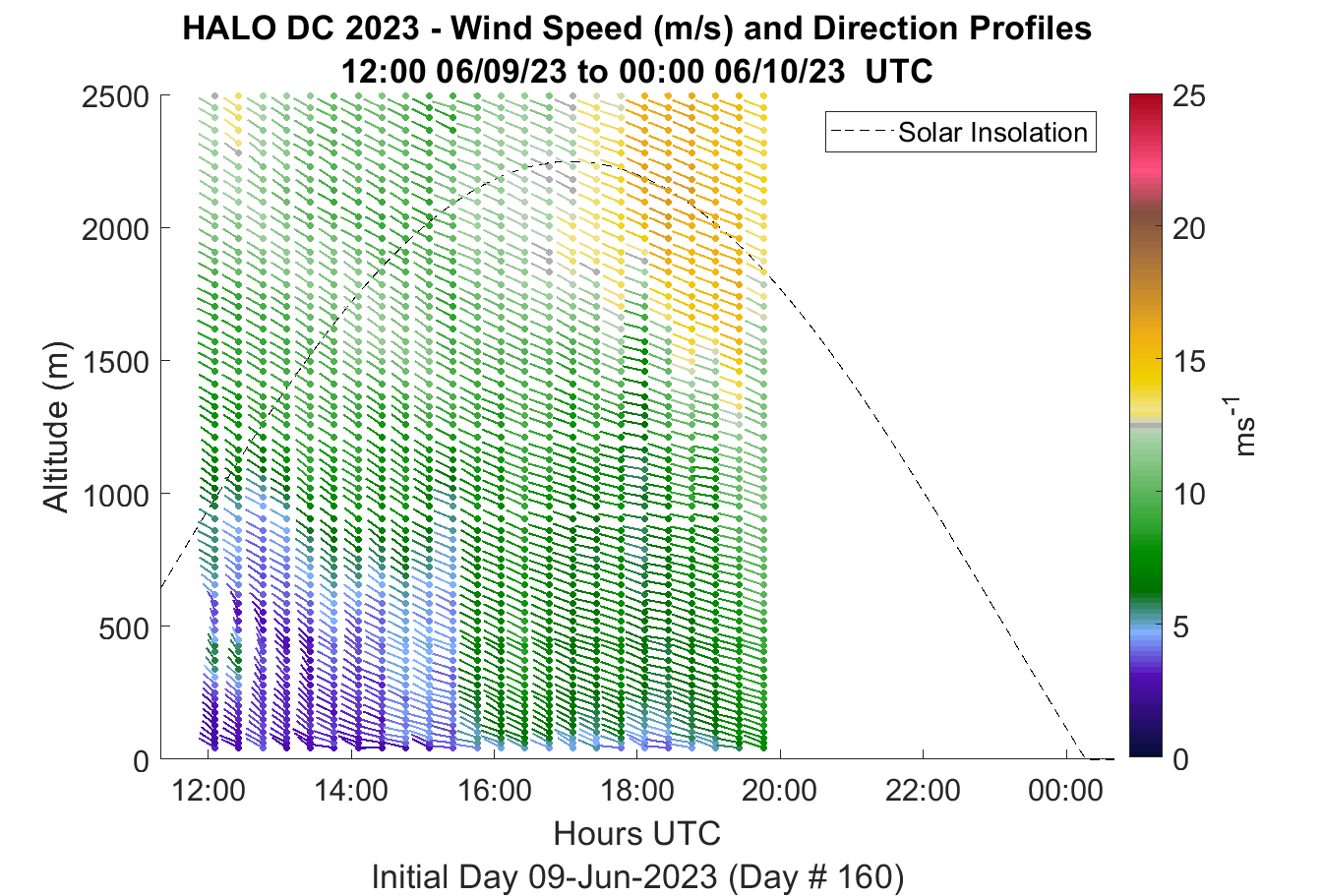 HALO DC 2023 - Wind Speed (m/s) and Direction Profiles
12:00 06/09/23 to 00:00 06/10/23 UTC

Solar Insolation

Altitude (m)
2500
2000
1500
1000
500
0

12:00
14:00
16:00
18:00
20:00
22:00
00:00
Hours UTC
Initial Day 09-Jun-2023 (Day # 160)

25
20
15
10
5
0
$ms^{-1}$